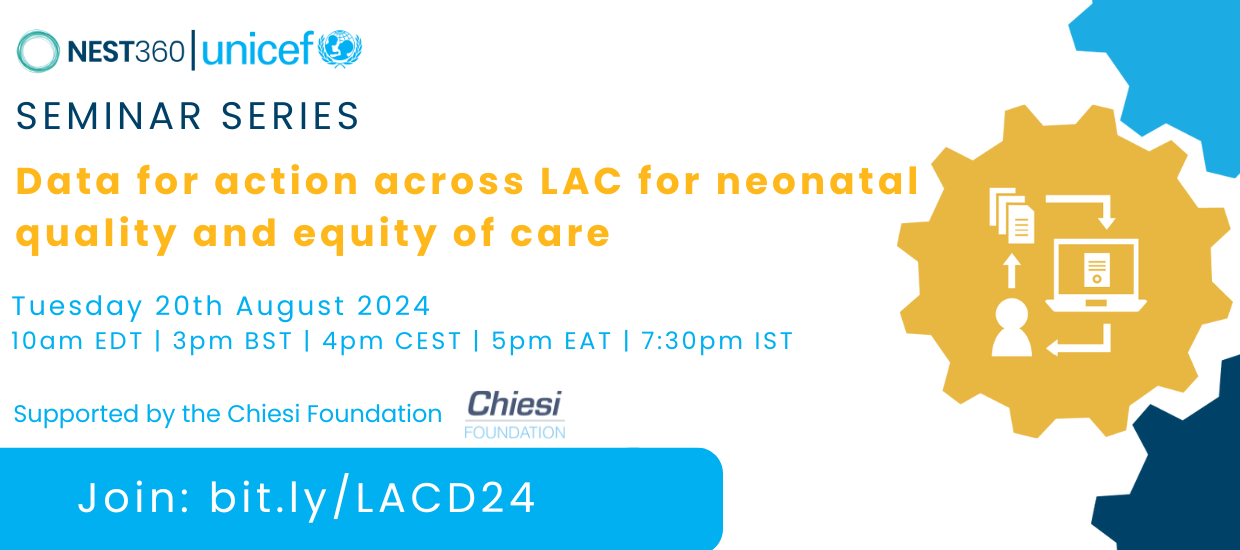 NEST360 | unicef

SEMINAR SERIES

Data for action across LAC for neonatal quality and equity of care

Tuesday 20th August 2024

10am EDT | 3pm BST | 4pm CEST | 5pm EAT | 7:30pm IST

Supported by the Chiesi Foundation

Chiesi FOUNDATION

Join: bit.ly/LACD24